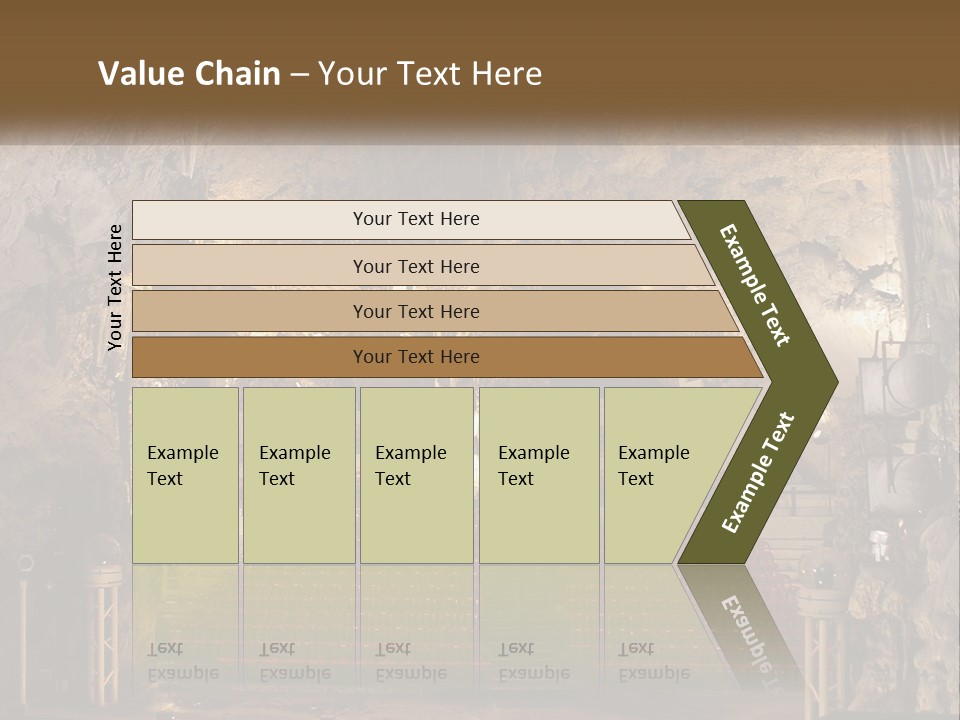 Value Chain – Your Text Here

Your Text Here

Your Text Here

Your Text Here

Your Text Here

Your Text Here

Example Text

Example Text

Example Text

Example Text

Example Text

Example Text

Example Text